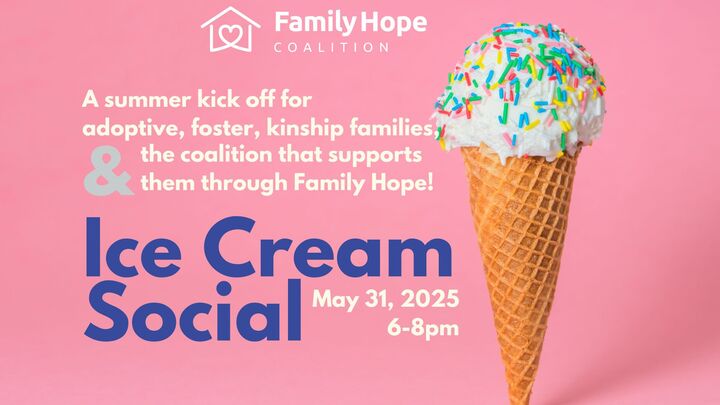 Family Hope
COALITION

A summer kick off for adoptive, foster, kinship families, & the coalition that supports them through Family Hope!

Ice Cream Social

May 31, 2025
6-8pm